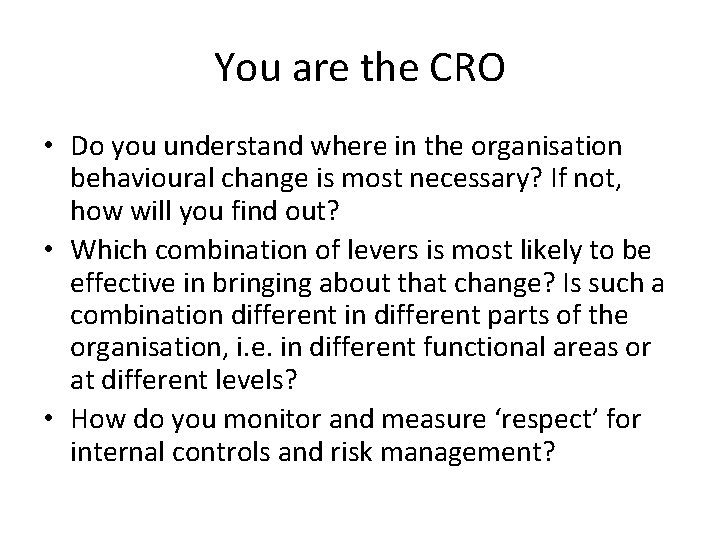 You are the CRO

• Do you understand where in the organisation behavioural change is most necessary? If not, how will you find out?
• Which combination of levers is most likely to be effective in bringing about that change? Is such a combination different in different parts of the organisation, i.e. in different functional areas or at different levels?
• How do you monitor and measure ‘respect’ for internal controls and risk management?